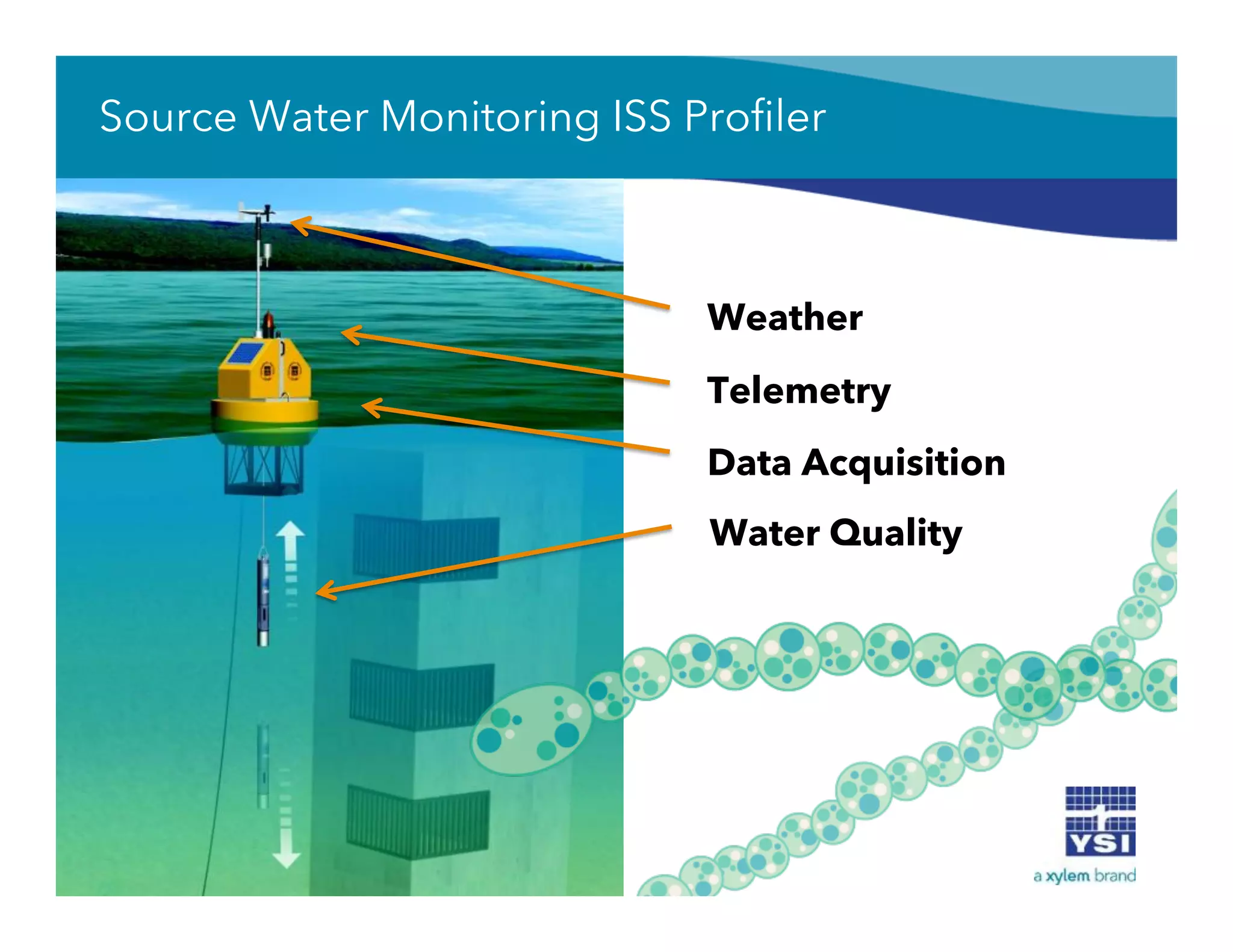 Source Water Monitoring ISS Profiler

Weather

Telemetry

Data Acquisition

Water Quality

YSI

a xylem brand